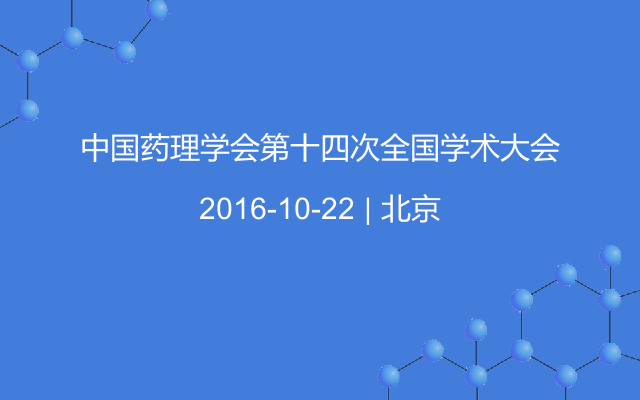 中国药理学会第十四次全国学术大会

2016-10-22 | 北京